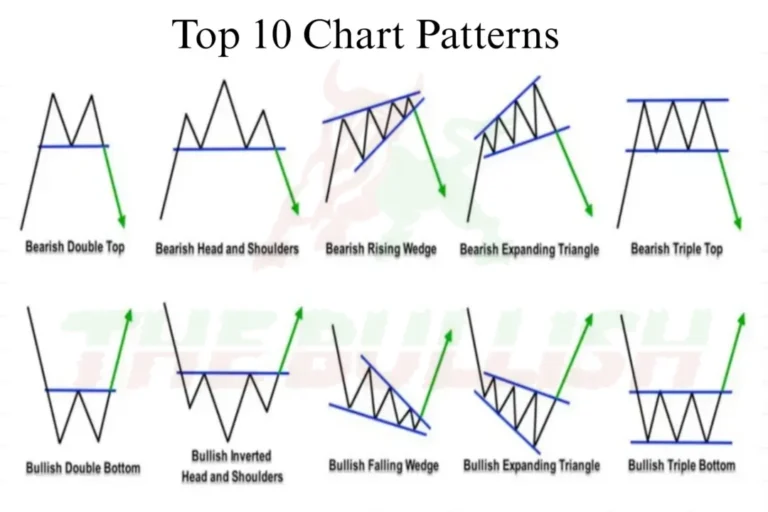 Top 10 Chart Patterns

Bearish Double Top

Bearish Head and Shoulders

Bearish Rising Wedge

Bearish Expanding Triangle

Bearish Triple Top

THEBULLISH

Bullish Double Bottom

Bullish Inverted Head and Shoulders

Bullish Falling Wedge

Bullish Expanding Triangle

Bullish Triple Bottom